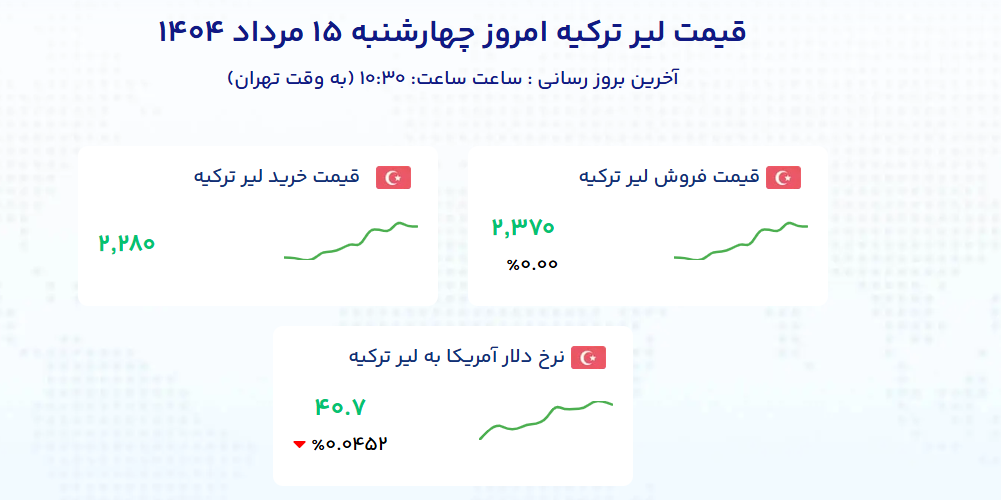 قیمت لیر ترکیه امروز چهارشنبه ۱۵ مرداد ۱۴۰۴

آخرین بروز رسانی : ساعت ساعت: ۱۰:۳۰ (به وقت تهران)

قیمت فروش لیر ترکیه

۲,۳۷۰

%۰.۰۰

قیمت خرید لیر ترکیه

۲,۲۸۰

نرخ دلار آمریکا به لیر ترکیه

۴۰.۷

%۰.۰۴۵۲